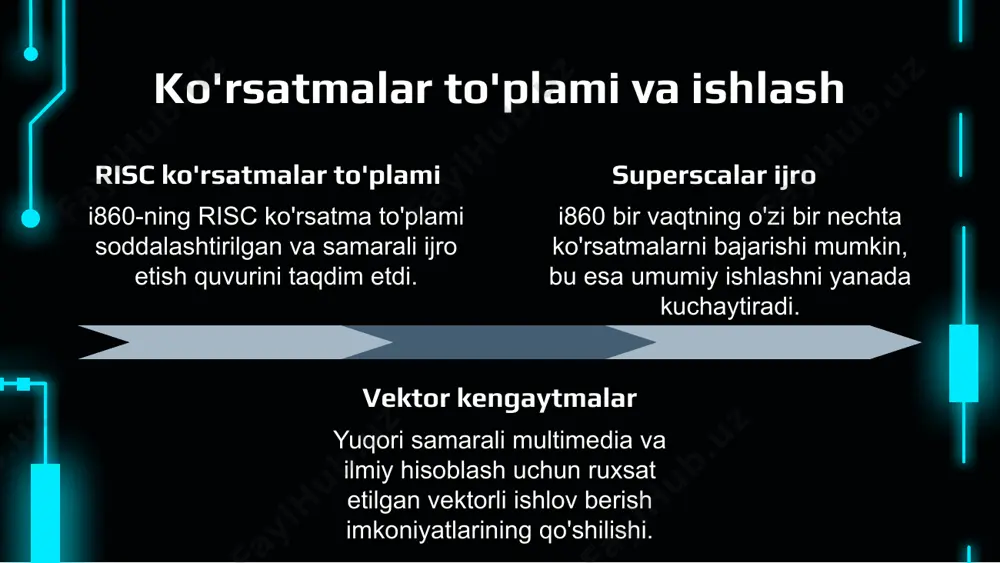 Ko'rsatmalar to'plami va ishlash

RISC ko'rsatmalar to'plami

i860-ning RISC ko'rsatma to'plami soddalashtirilgan va samarali ijro etish quvurini taqdim etdi.

Superscalar ijro

i860 bir vaqtning o'zi bir nechta ko'rsatmalarni bajarishi mumkin, bu esa umumiy ishlashni yanada kuchaytiradi.

Vektor kengaytmalar

Yuqori samarali multimedia va ilmiy hisoblash uchun ruxsat etilgan vektorli ishlov berish imkoniyatlarining qo'shilishi.

SayiHub.uz